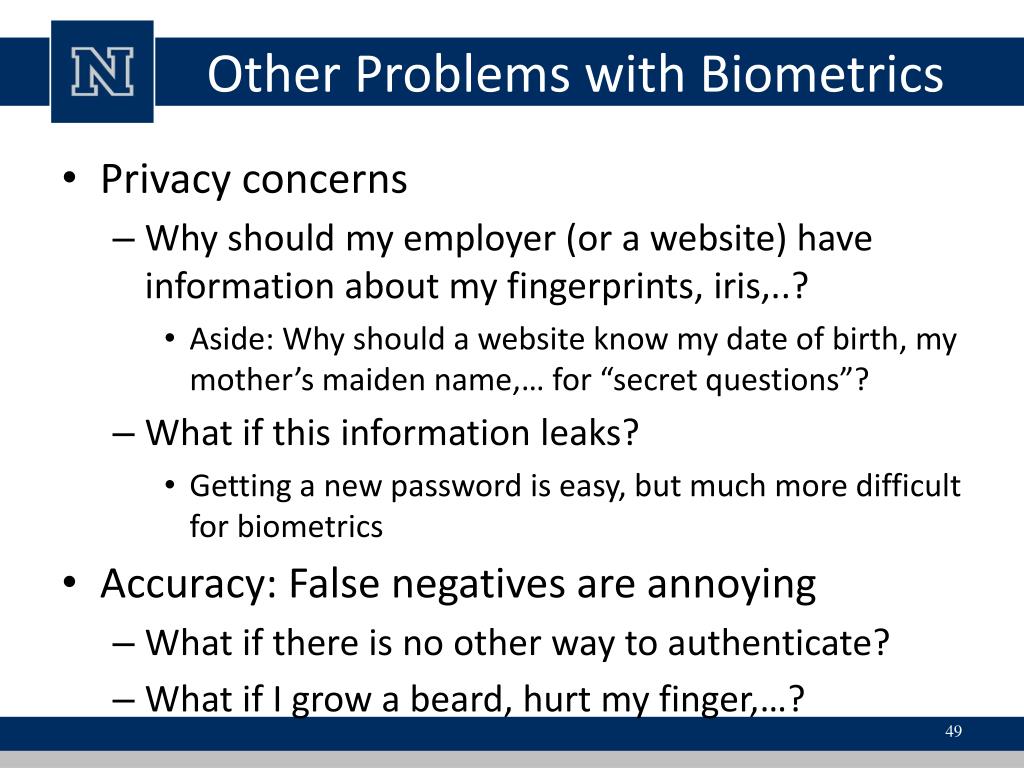 N

Other Problems with Biometrics

• Privacy concerns
– Why should my employer (or a website) have information about my fingerprints, iris,..?
• Aside: Why should a website know my date of birth, my mother’s maiden name,… for “secret questions”?
– What if this information leaks?
• Getting a new password is easy, but much more difficult for biometrics
• Accuracy: False negatives are annoying
– What if there is no other way to authenticate?
– What if I grow a beard, hurt my finger,…?

49